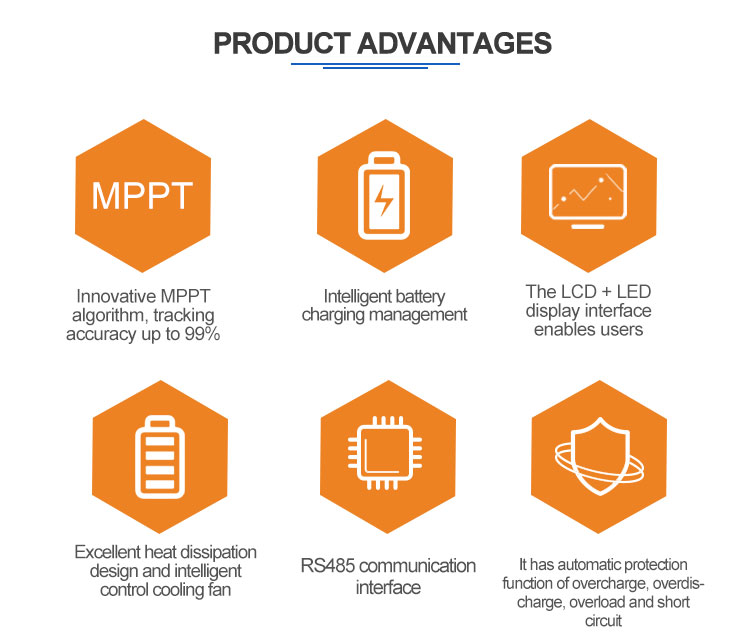 PRODUCT ADVANTAGES

MPPT

Innovative MPPT algorithm, tracking accuracy up to 99%

Intelligent battery charging management

The LCD + LED display interface enables users

Excellent heat dissipation design and intelligent control cooling fan

RS485 communication interface

It has automatic protection function of overcharge, overdischarge, overload and short circuit